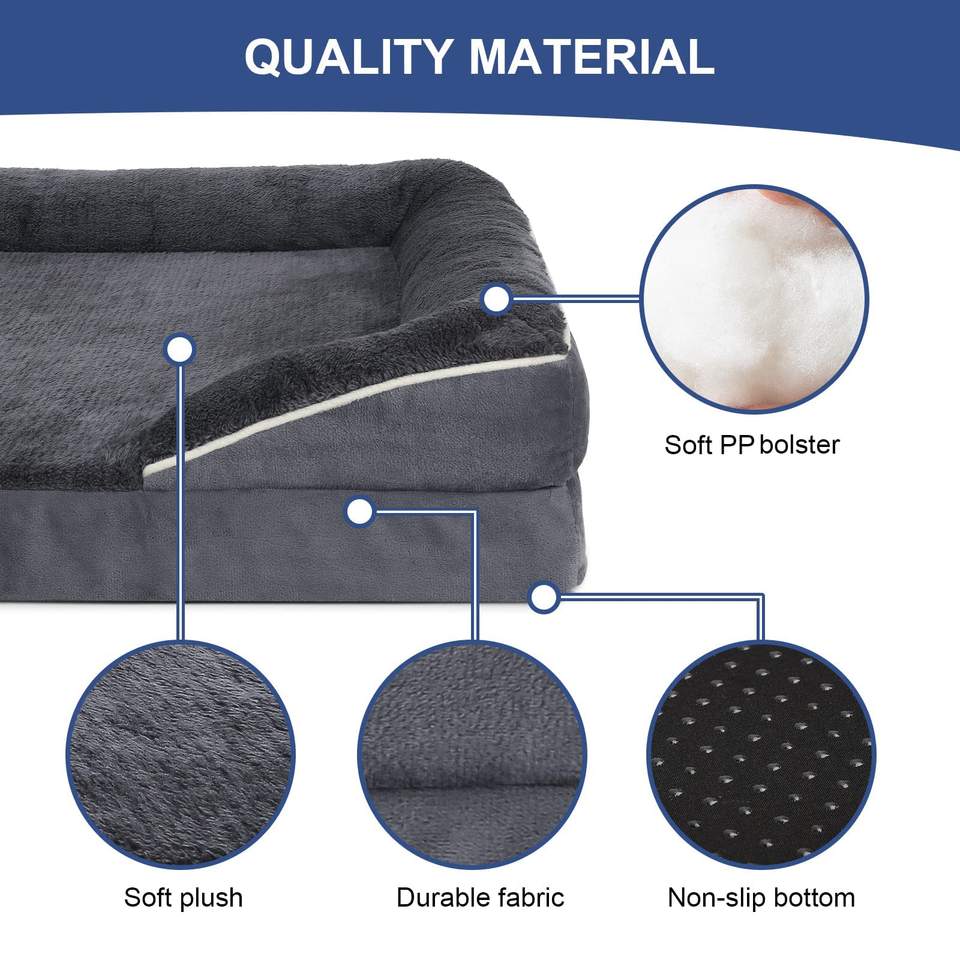 QUALITY MATERIAL

Soft PP bolster

Soft plush

Durable fabric

Non-slip bottom